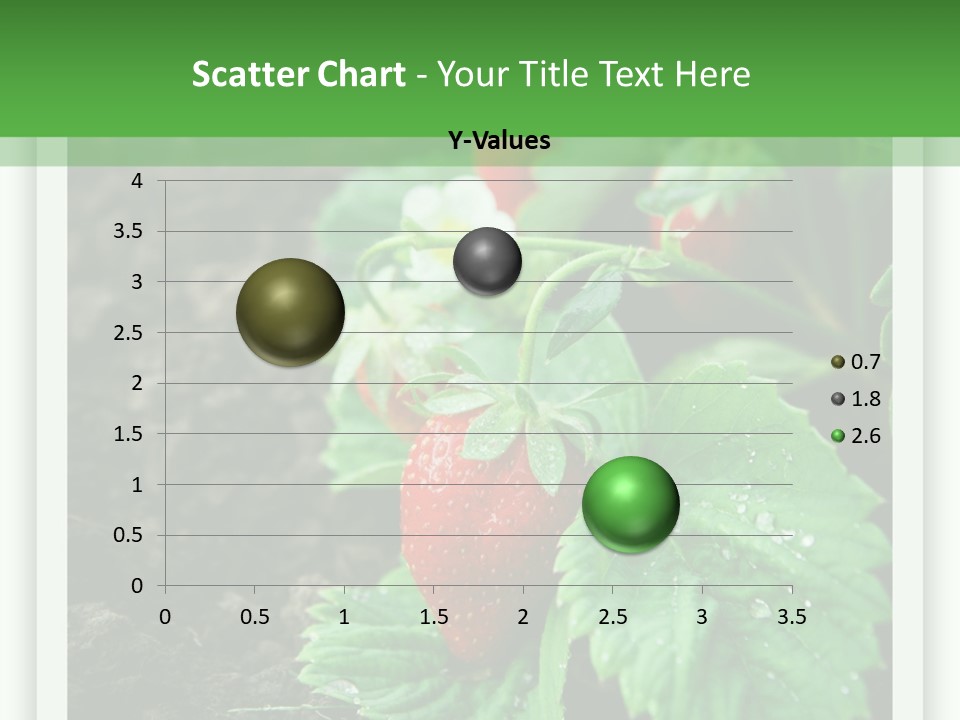 Scatter Chart - Your Title Text Here

Y-Values

4
3.5
3
2.5
2
1.5
1
0.5
0

0 0.5 1 1.5 2 2.5 3 3.5

0.7
1.8
2.6